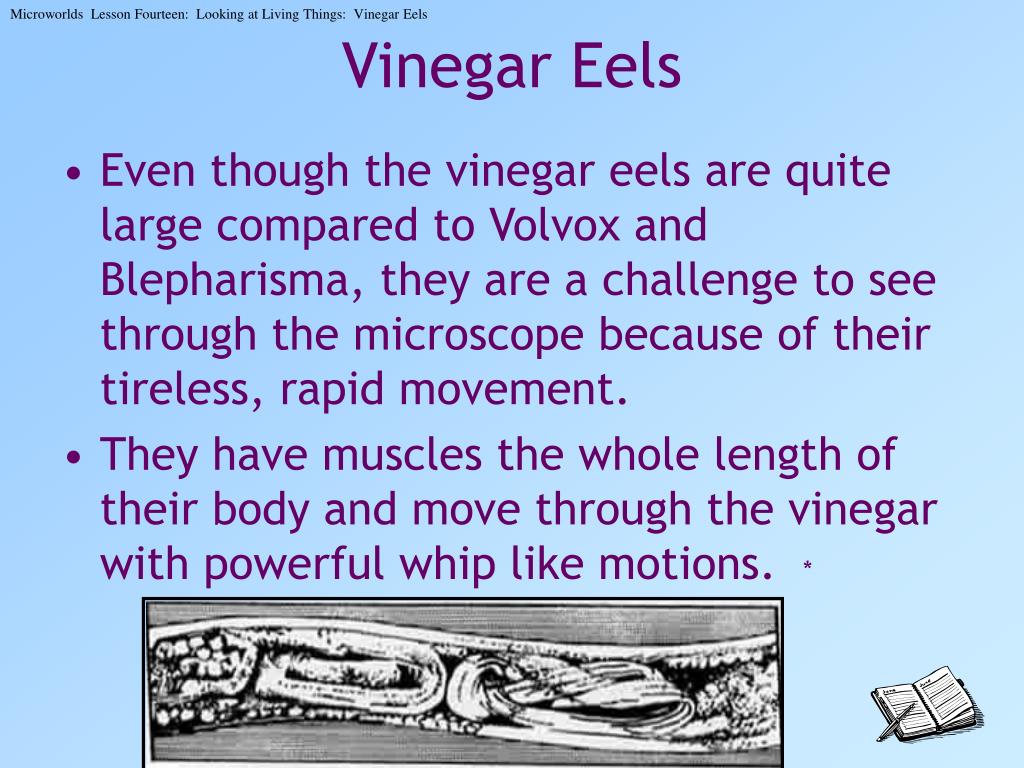 Microworlds Lesson Fourteen: Looking at Living Things: Vinegar Eels

Vinegar Eels

• Even though the vinegar eels are quite large compared to Volvox and Blepharisma, they are a challenge to see through the microscope because of their tireless, rapid movement.

• They have muscles the whole length of their body and move through the vinegar with powerful whip like motions. *